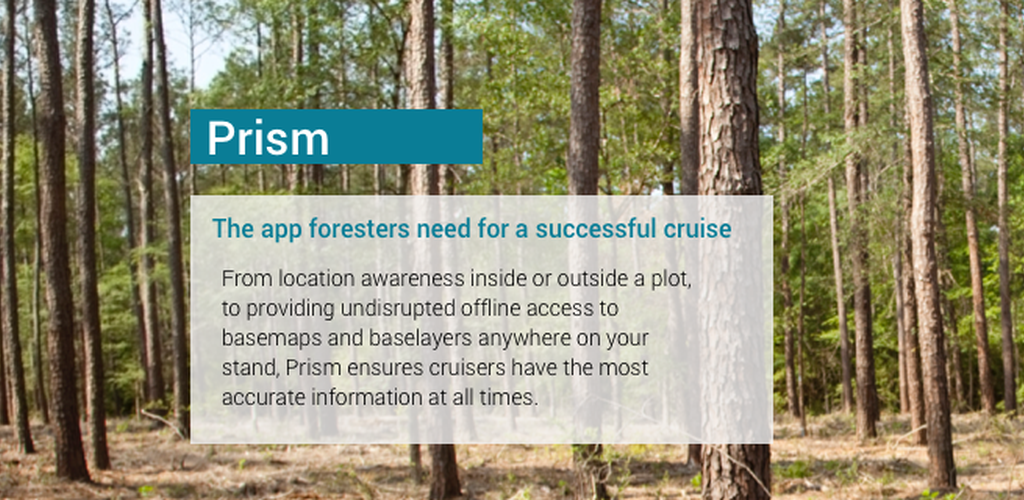 Prism

The app foresters need for a successful cruise

From location awareness inside or outside a plot, to providing undisrupted offline access to basemaps and baselayers anywhere on your stand, Prism ensures cruisers have the most accurate information at all times.